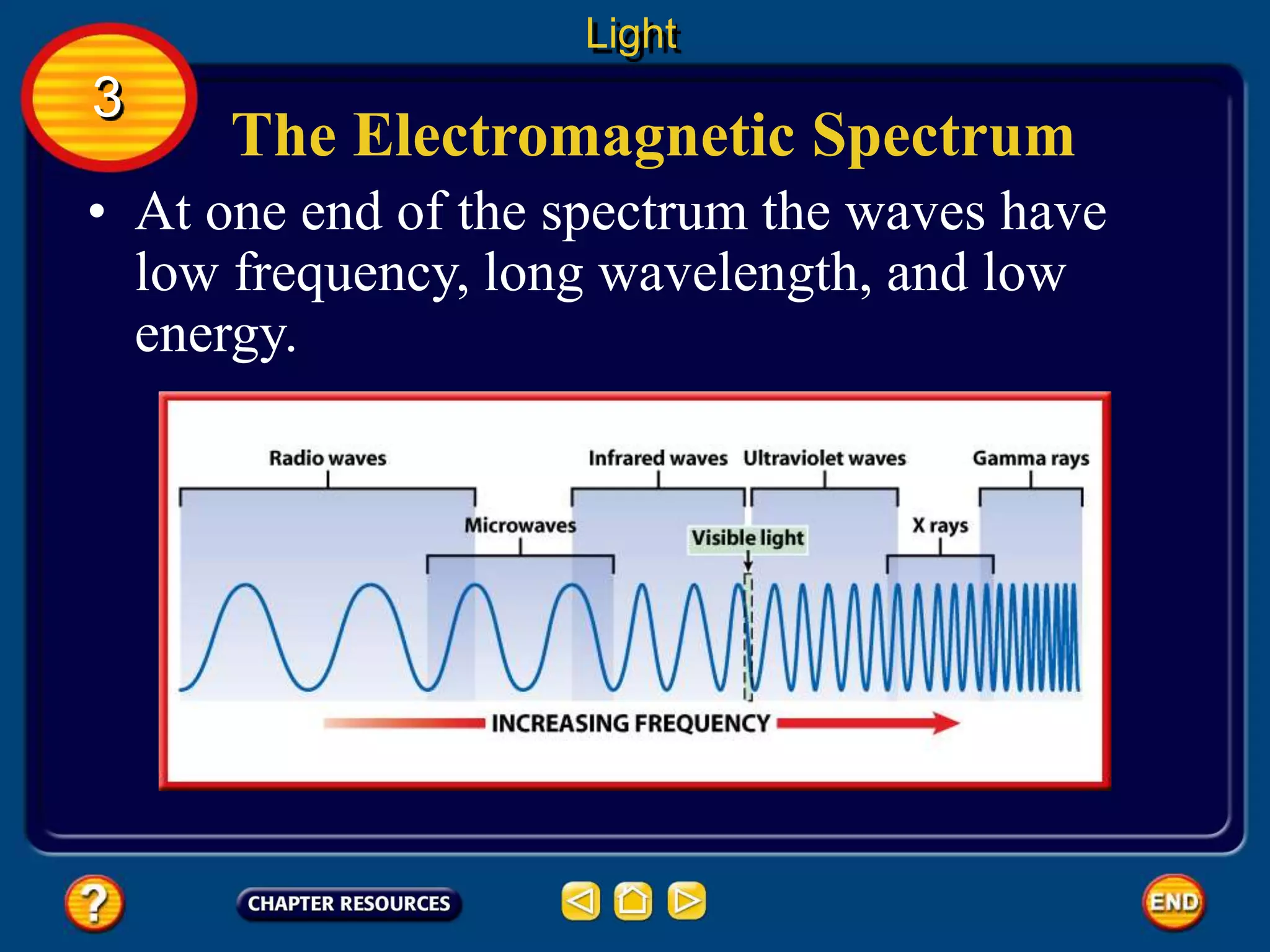 Light

3

The Electromagnetic Spectrum

• At one end of the spectrum the waves have low frequency, long wavelength, and low energy.

Radio waves

Infrared waves

Ultraviolet waves

Gamma rays

Microwaves

Visible light

X rays

INCREASING FREQUENCY

?

CHAPTER RESOURCES

END